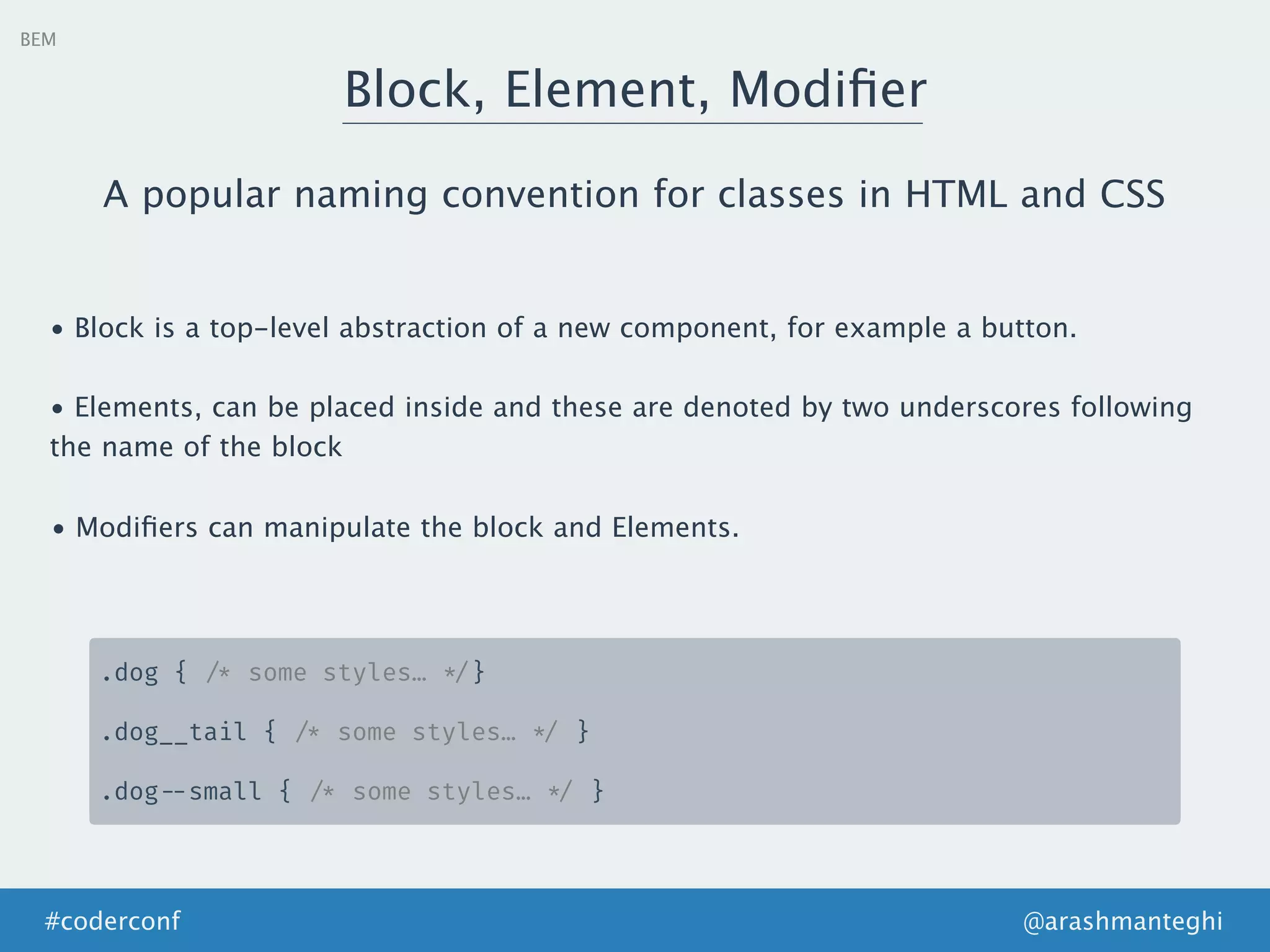 BEM

Block, Element, Modifier

A popular naming convention for classes in HTML and CSS

• Block is a top-level abstraction of a new component, for example a button.

• Elements, can be placed inside and these are denoted by two underscores following the name of the block

• Modifiers can manipulate the block and Elements.

.dog { /* some styles… */}

.dog__tail { /* some styles… */ }

.dog--small { /* some styles… */ }

#coderconf

@arashmanteghi